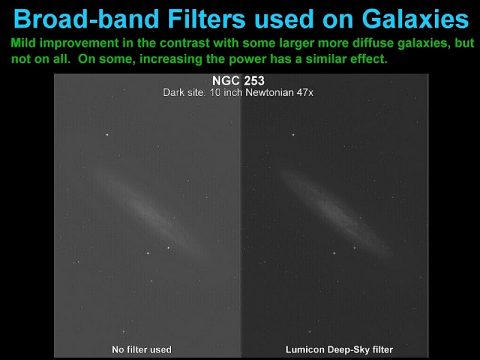 Broad-band Filters used on Galaxies

Mild improvement in the contrast with some larger more diffuse galaxies, but not on all. On some, increasing the power has a similar effect.

NGC 253
Dark site: 10 inch Newtonian 47x

No filter used

Lumicon Deep-Sky filter